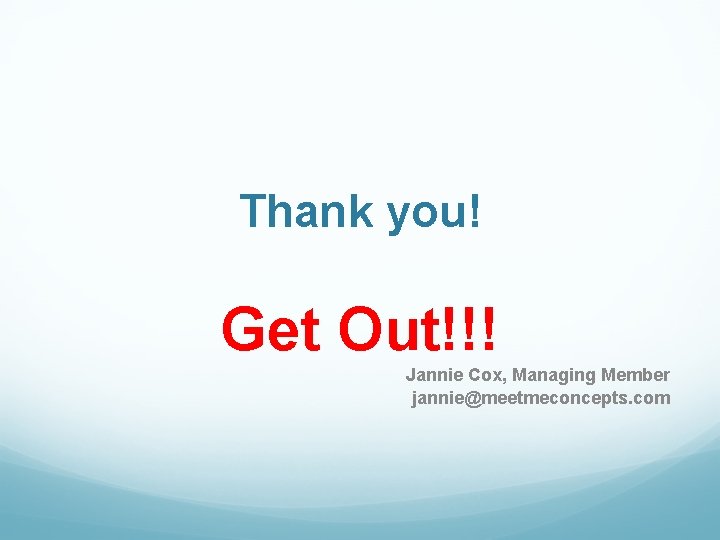 Thank you!

Get Out!!!

Jannie Cox, Managing Member
jannie@meetmeconcepts.com